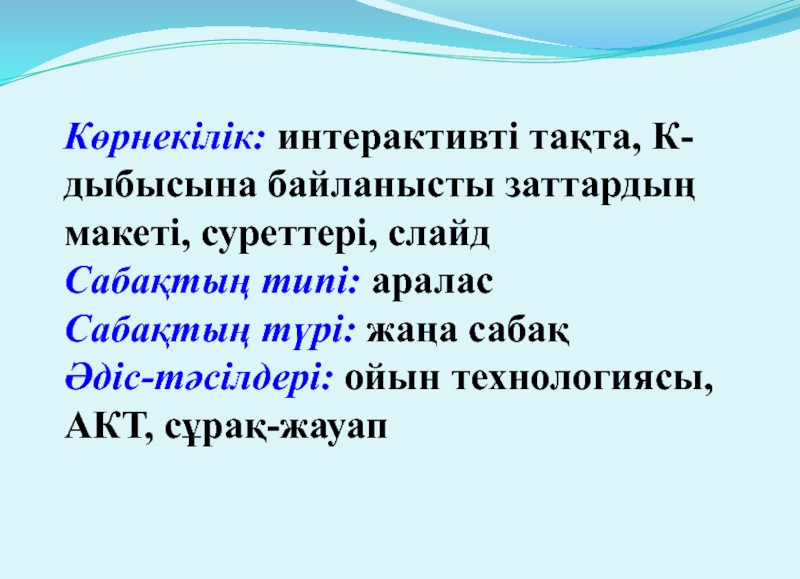 Көрнекілік: интерактивті тақта, К-дыбысына байланысты заттардың макеті, суреттері, слайд
Сабақтың типі: аралас
Сабақтың түрі: жаңа сабақ
Әдіс-тәсілдері: ойын технологиясы, АКТ, сұрақ-жауап